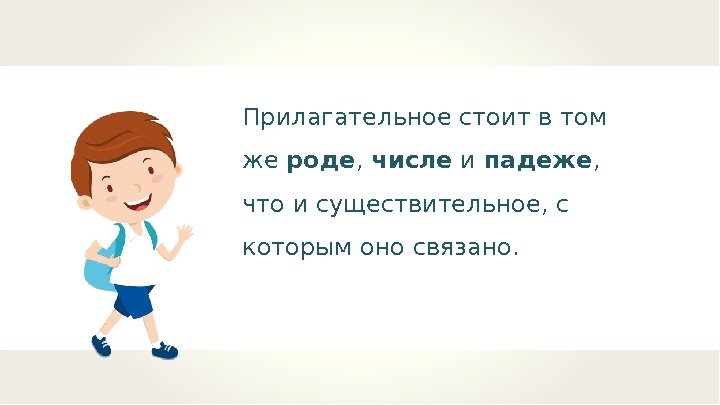 Прилагательное стоит в том же роде, числе и падеже, что и существительное, с которым оно связано.